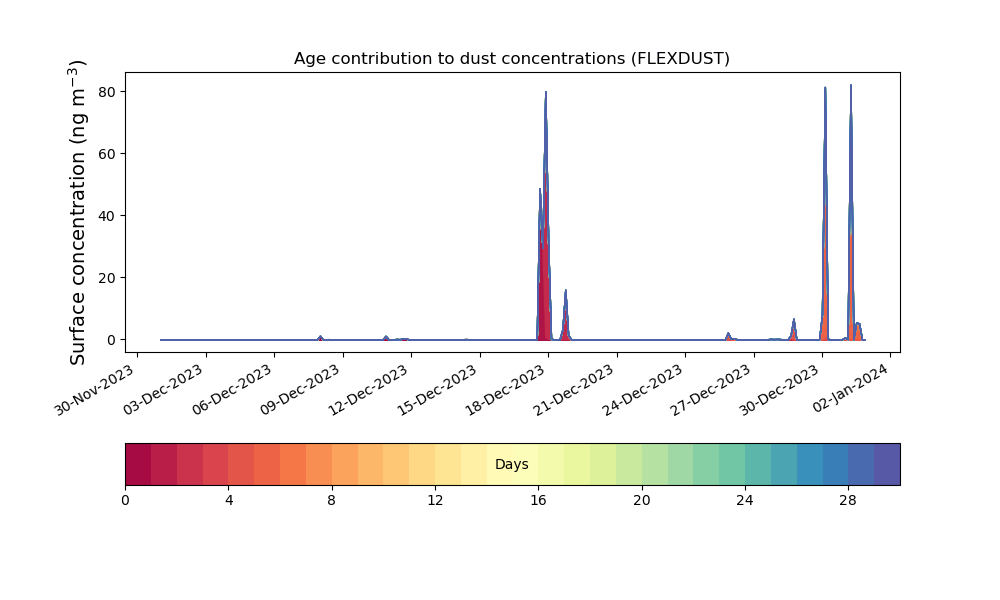 Age contribution to dust concentrations (FLEXDUST)

Surface concentration (ng m$^{-3}$)

80
60
40
20
0

30-Nov-2023
03-Dec-2023
06-Dec-2023
09-Dec-2023
12-Dec-2023
15-Dec-2023
18-Dec-2023
21-Dec-2023
24-Dec-2023
27-Dec-2023
30-Dec-2023
02-Jan-2024

Days

0
4
8
12
16
20
24
28